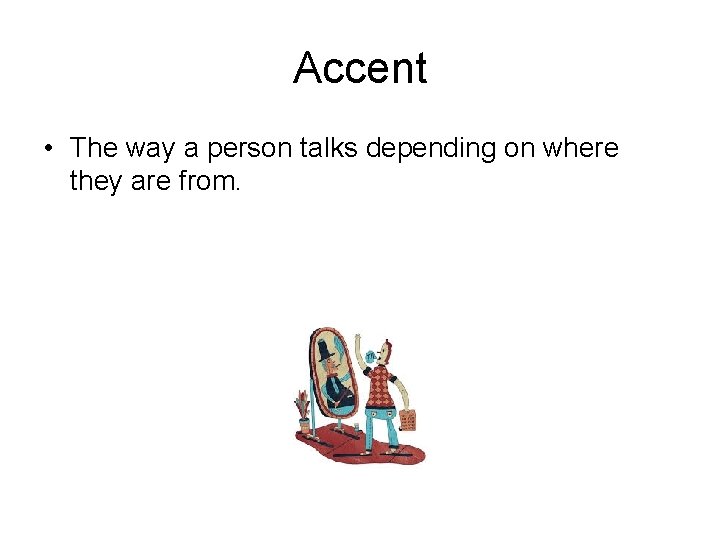 Accent

• The way a person talks depending on where they are from.